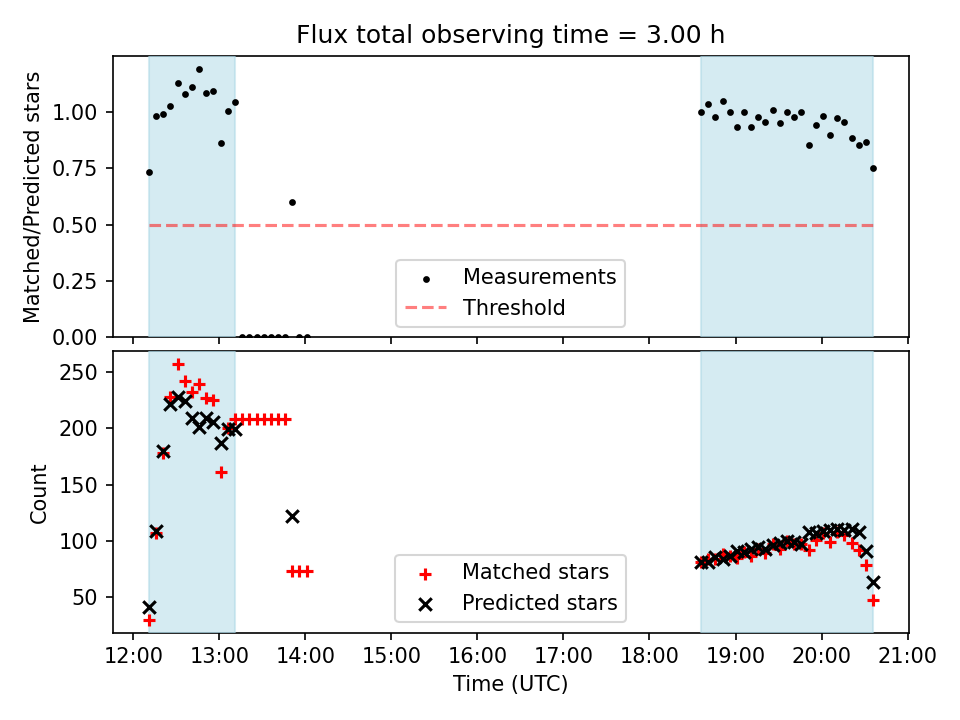 Flux total observing time = 3.00 h

Matched/Predicted stars

1.00
0.75
0.50
0.25
0.00

Measurements
Threshold

Count

250
200
150
100
50

Matched stars
Predicted stars

12:00 13:00 14:00 15:00 16:00 17:00 18:00 19:00 20:00 21:00
Time (UTC)